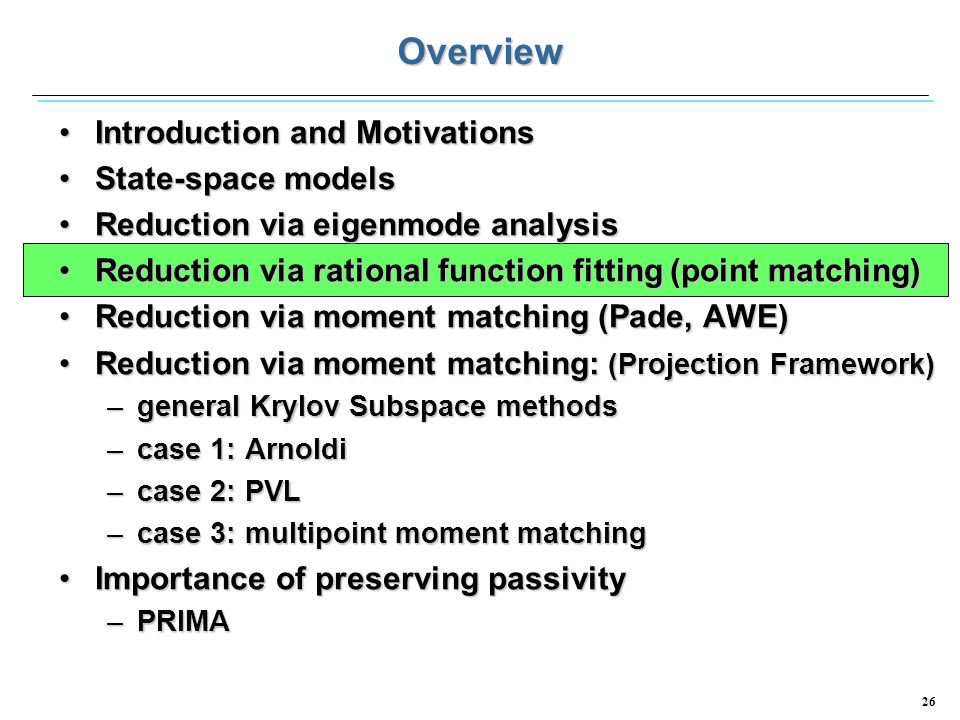 Overview

• Introduction and Motivations
• State-space models
• Reduction via eigenmode analysis
• Reduction via rational function fitting (point matching)
• Reduction via moment matching (Pade, AWE)
• Reduction via moment matching: (Projection Framework)
– general Krylov Subspace methods
– case 1: Arnoldi
– case 2: PVL
– case 3: multipoint moment matching
• Importance of preserving passivity
– PRIMA

26